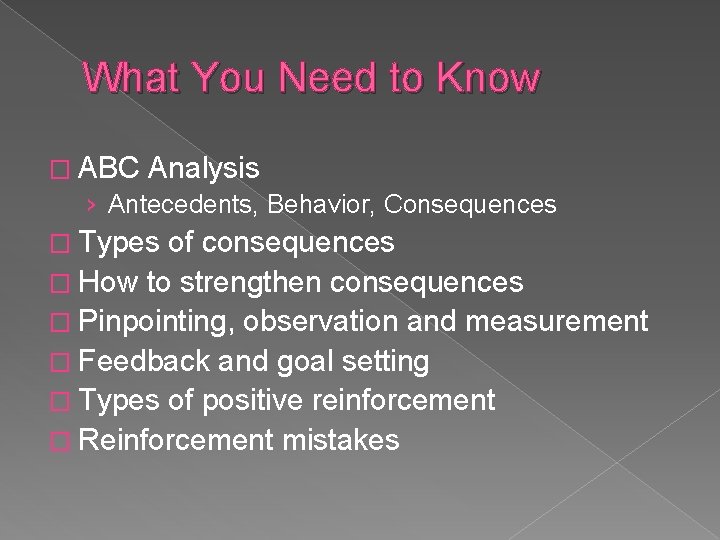 What You Need to Know

□ ABC Analysis
› Antecedents, Behavior, Consequences
□ Types of consequences
□ How to strengthen consequences
□ Pinpointing, observation and measurement
□ Feedback and goal setting
□ Types of positive reinforcement
□ Reinforcement mistakes